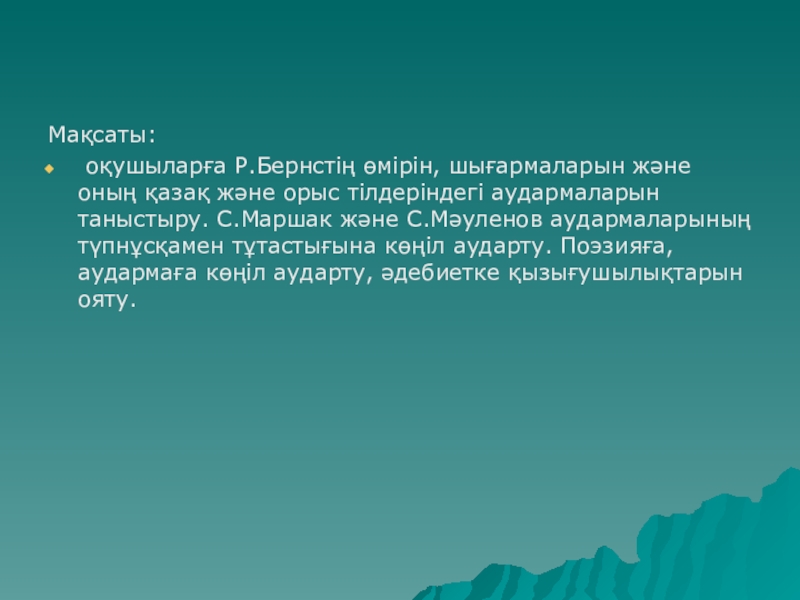 Мақсаты:

оқушыларға Р.Бернстің өмірін, шығармаларын және оның қазақ және орыс тілдеріндегі аудармаларын таныстыру. С.Маршак және С.Мәуленов аудармаларының түпнұсқамен тұтастығына көңіл аударту. Поэзияға, аудармаға көңіл аударту, әдебиетке қызығушылықтарын ояту.